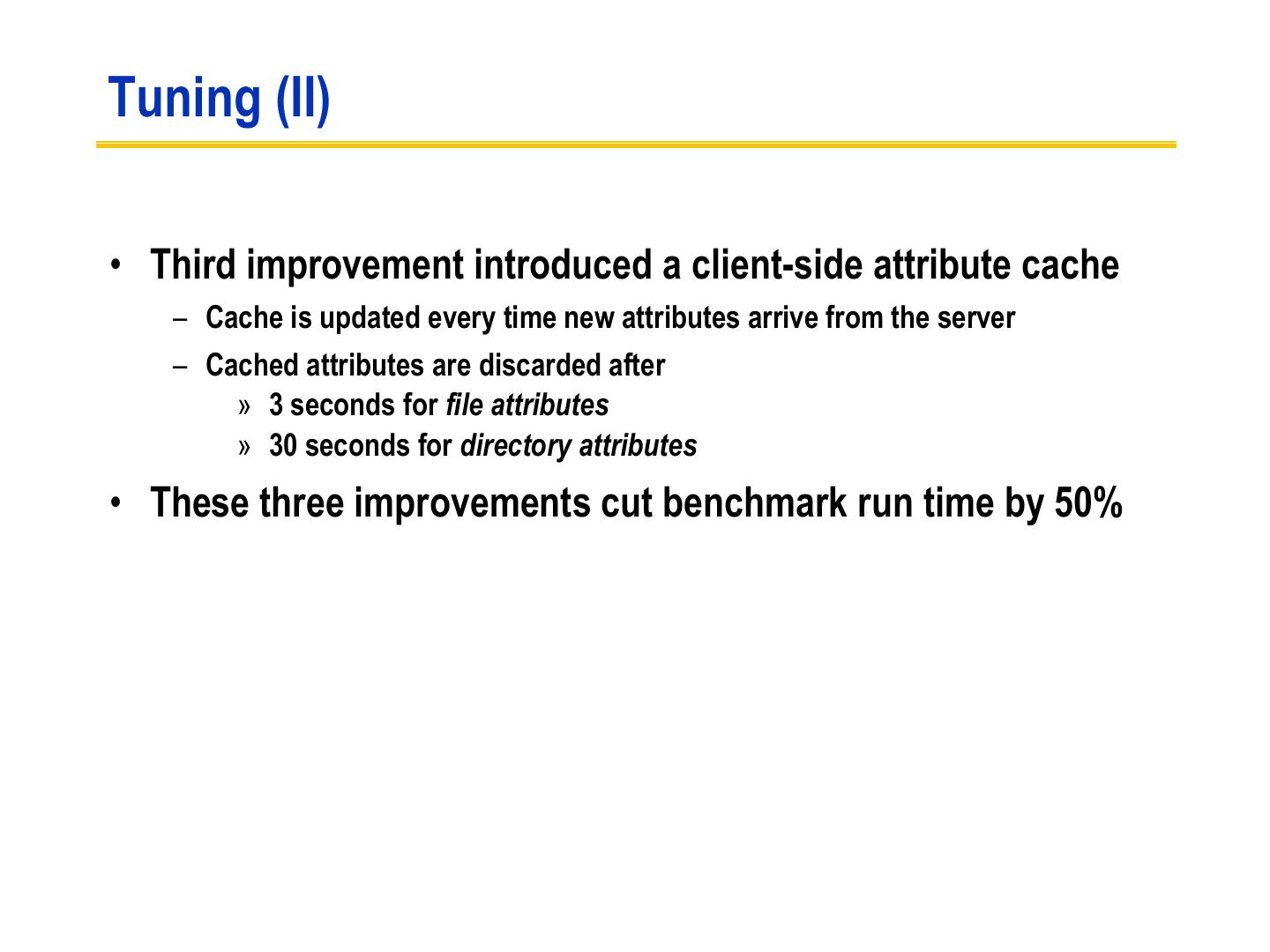 Tuning (II)

• Third improvement introduced a client-side attribute cache

– Cache is updated every time new attributes arrive from the server

– Cached attributes are discarded after

» 3 seconds for file attributes

» 30 seconds for directory attributes

• These three improvements cut benchmark run time by 50%